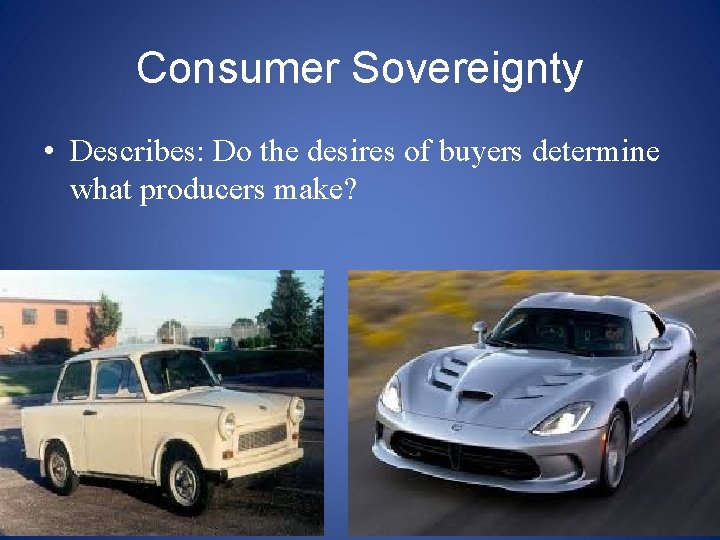 Consumer Sovereignty

• Describes: Do the desires of buyers determine what producers make?